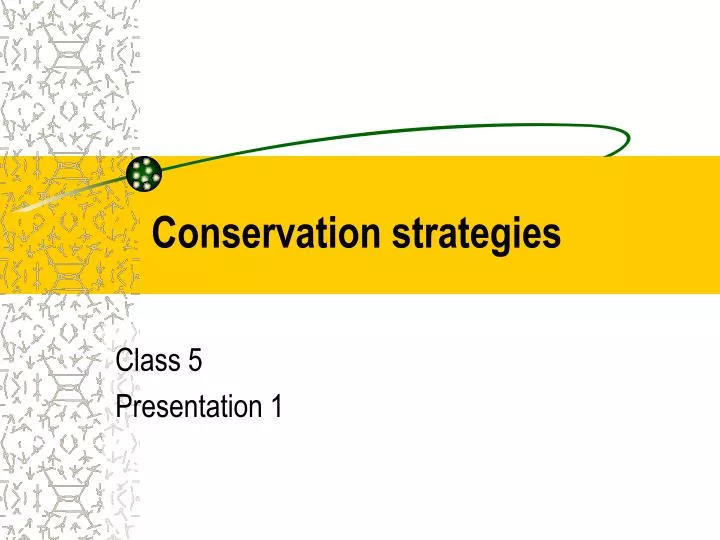 Conservation strategies

Class 5
Presentation 1